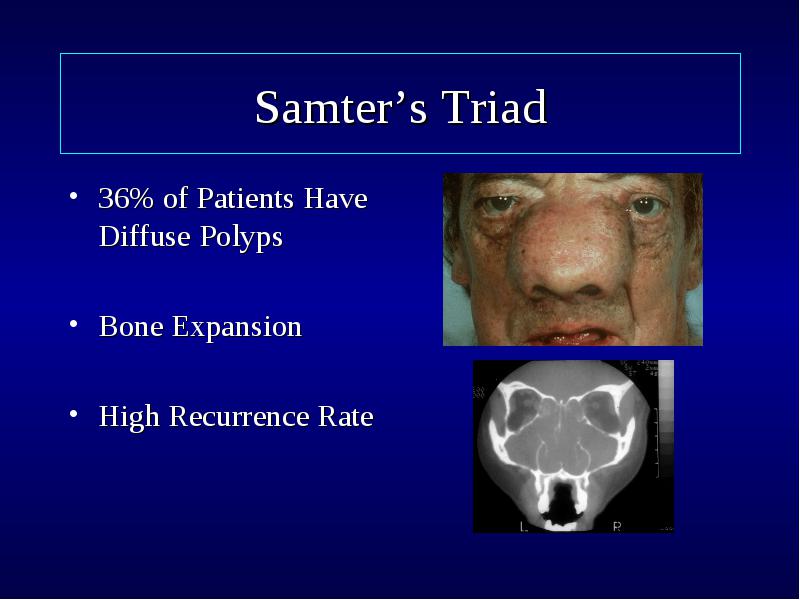 Samter’s Triad

• 36% of Patients Have Diffuse Polyps

• Bone Expansion

• High Recurrence Rate

L R